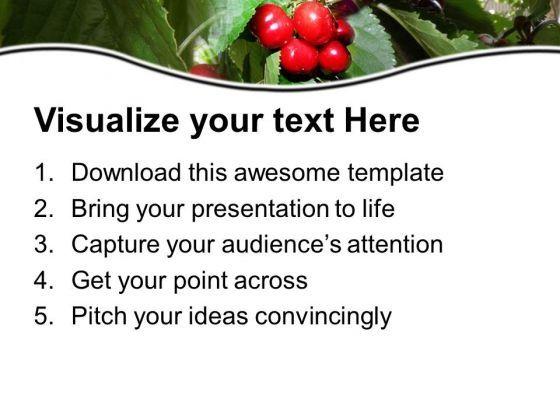 Visualize your text Here

1. Download this awesome template
2. Bring your presentation to life
3. Capture your audience’s attention
4. Get your point across
5. Pitch your ideas convincingly